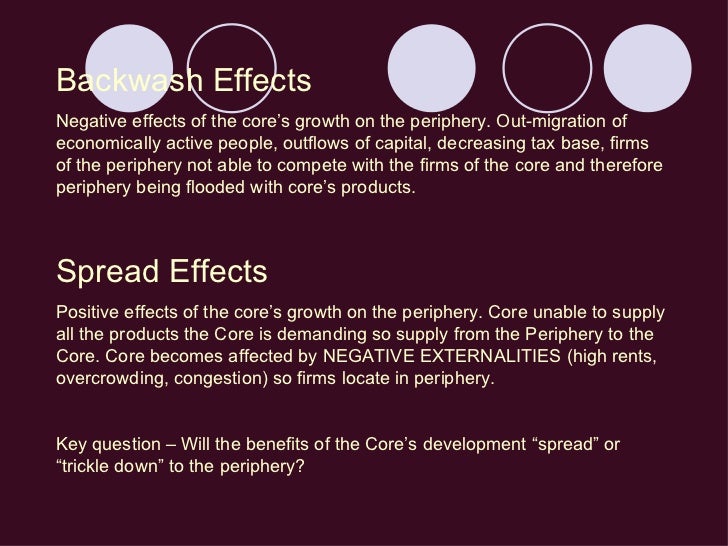 Backwash Effects

Negative effects of the core's growth on the periphery. Out-migration of economically active people, outflows of capital, decreasing tax base, firms of the periphery not able to compete with the firms of the core and therefore periphery being flooded with core's products.

Spread Effects

Positive effects of the core's growth on the periphery. Core unable to supply all the products the Core is demanding so supply from the Periphery to the Core. Core becomes affected by NEGATIVE EXTERNALITIES (high rents, overcrowding, congestion) so firms locate in periphery.

Key question – Will the benefits of the Core's development "spread" or "trickle down" to the periphery?